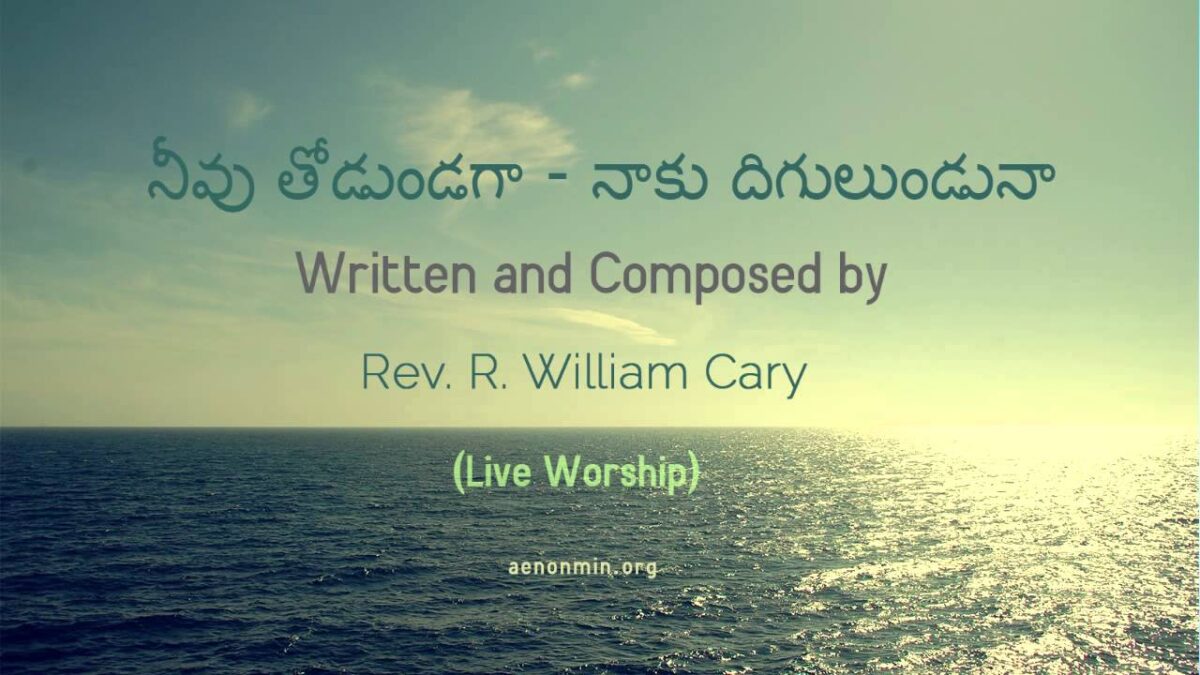 నీవు తోడుండగా - నాకు దిగులుండునా

Written and Composed by

Rev. R. William Cary

(Live Worship)

aenonmin.org